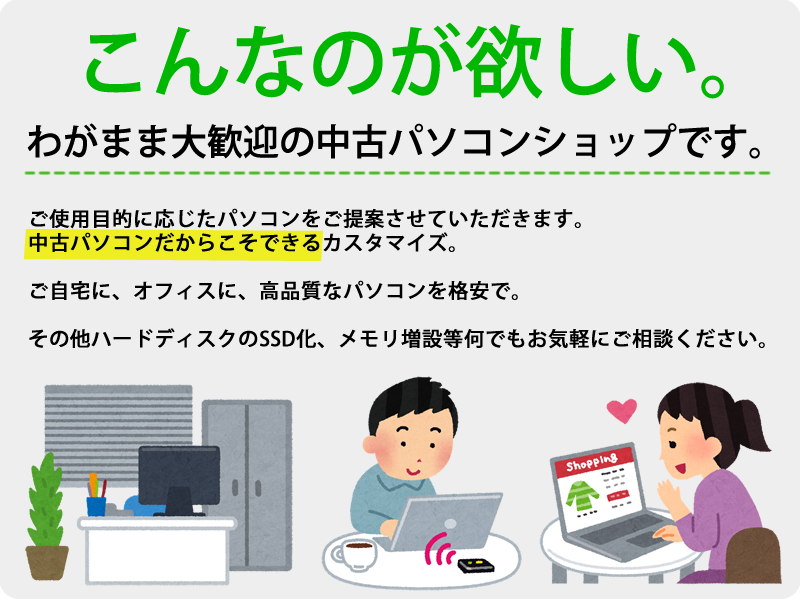 こんなのが欲しい。

わがまま大歓迎の中古パソコンショップです。

ご使用目的に応じたパソコンをご提案させていただきます。
中古パソコンだからこそできるカスタマイズ。

ご自宅に、オフィスに、高品質なパソコンを格安で。

その他ハードディスクのSSD化、メモリ増設等何でもお気軽にご相談ください。

Shopping